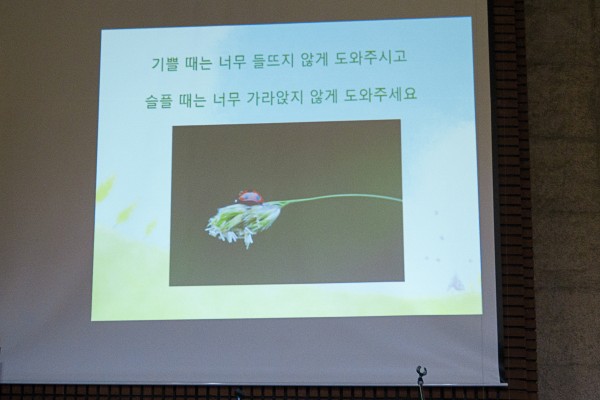 기쁠 때는 너무 들뜨지 않게 도와주시고

슬플 때는 너무 가라앉지 않게 도와주세요